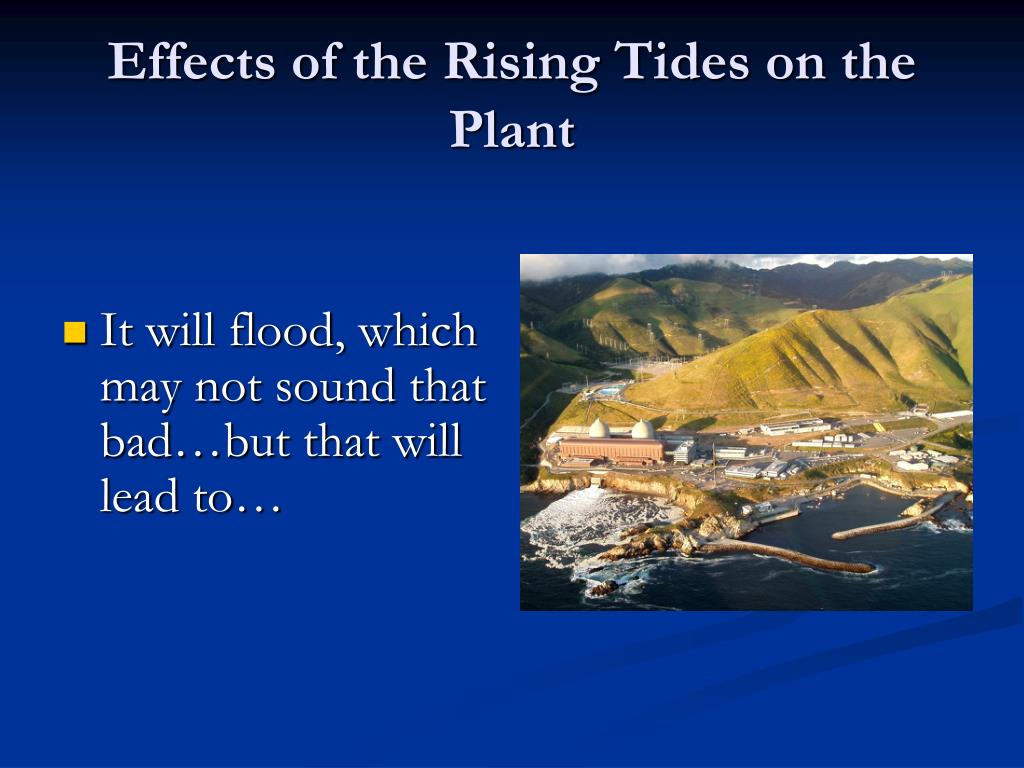 Effects of the Rising Tides on the Plant

It will flood, which may not sound that bad…but that will lead to…